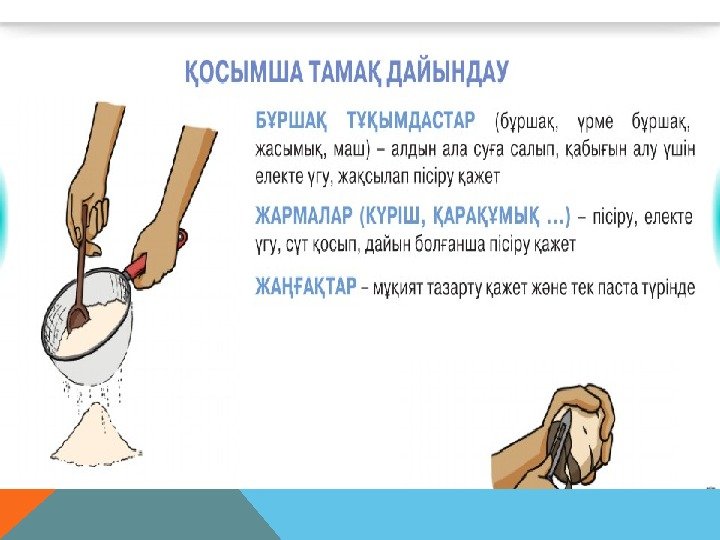 ҚОСЫМША ТАМАҚ ДАЙЫНДАУ

БҰРШАҚ ТҰҚЫМДАСТАР (бұршақ, үрме бұршақ, жасымық, маш) – алдын ала суға салып, қабығын алу үшін електе үгу, жақсылап пісіру қажет

ЖАРМАЛАР (КҮРІШ, ҚАРАҚҰМЫҚ ...) – пісіру, електе үгу, сүт қосып, дайын болғанша пісіру қажет

ЖАҢҒАҚТАР – мұқият тазарту қажет және тек паста түрінде